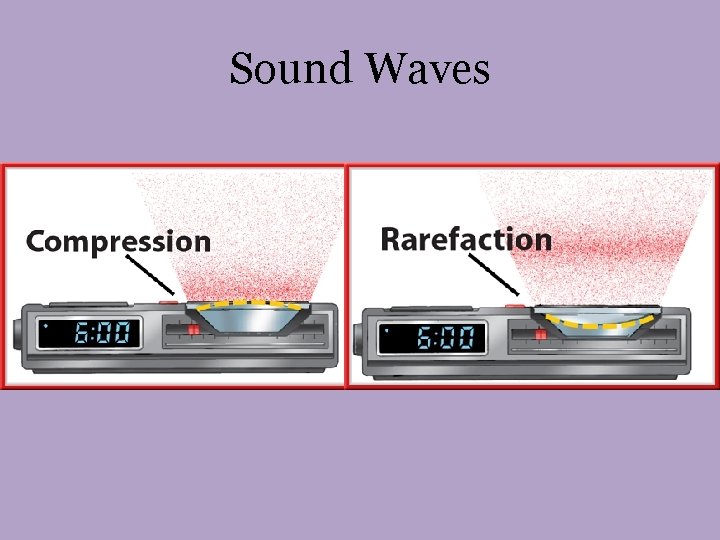 Sound Waves

Compression

6:00

Rarefaction

6:00